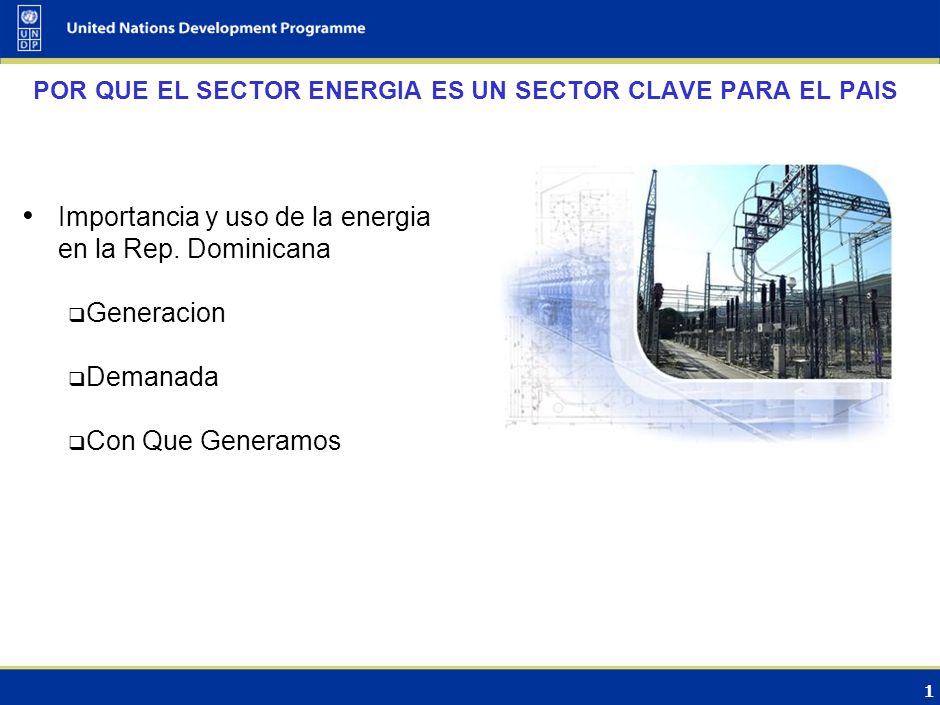 U N D P

United Nations Development Programme

POR QUE EL SECTOR ENERGIA ES UN SECTOR CLAVE PARA EL PAIS

• Importancia y uso de la energia en la Rep. Dominicana

❑Generacion

❑Demanada

❑Con Que Generamos

1